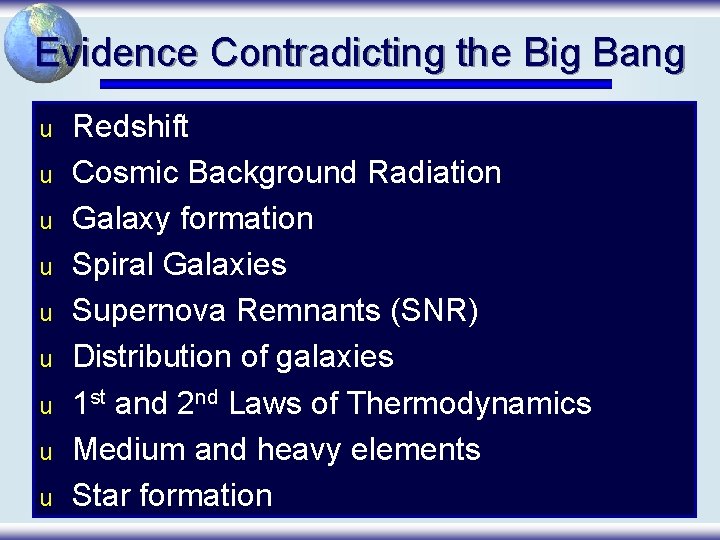 Evidence Contradicting the Big Bang

u Redshift
u Cosmic Background Radiation
u Galaxy formation
u Spiral Galaxies
u Supernova Remnants (SNR)
u Distribution of galaxies
u 1$^{st}$ and 2$^{nd}$ Laws of Thermodynamics
u Medium and heavy elements
u Star formation